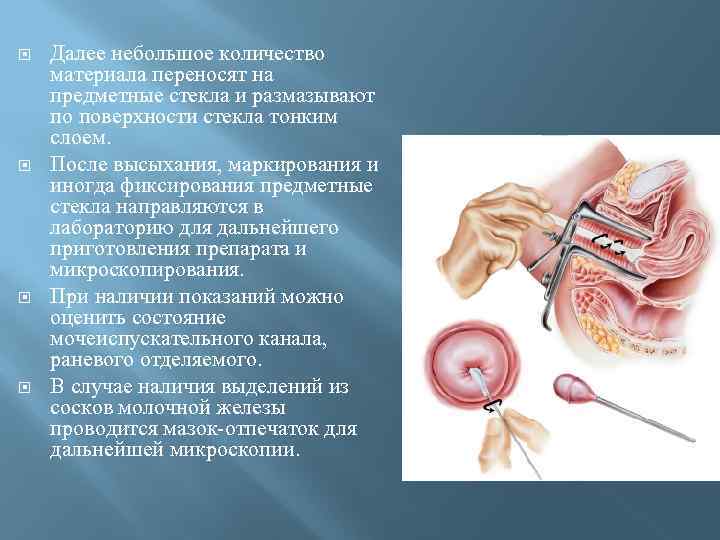 Далее небольшое количество материала переносят на предметные стекла и размазывают по поверхности стекла тонким слоем.

После высыхания, маркирования и иногда фиксирования предметные стекла направляются в лабораторию для дальнейшего приготовления препарата и микроскопирования.

При наличии показаний можно оценить состояние мочеиспускательного канала, раневого отделяемого.

В случае наличия выделений из сосков молочной железы проводится мазок-отпечаток для дальнейшей микроскопии.